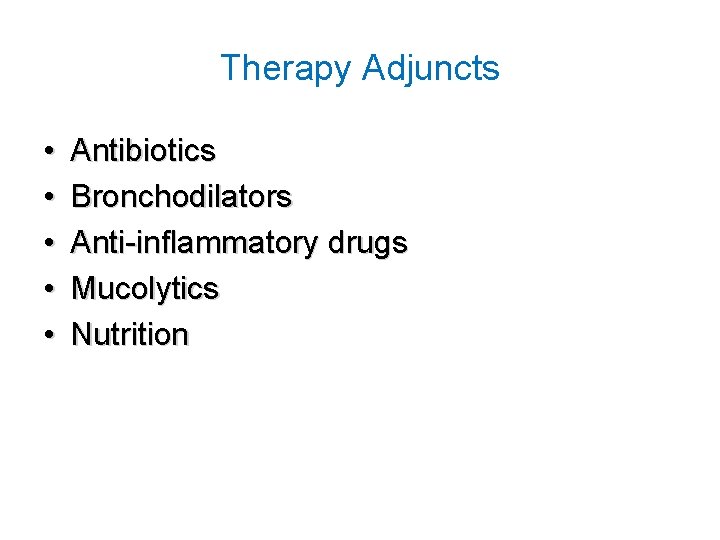 Therapy Adjuncts

• Antibiotics
• Bronchodilators
• Anti-inflammatory drugs
• Mucolytics
• Nutrition